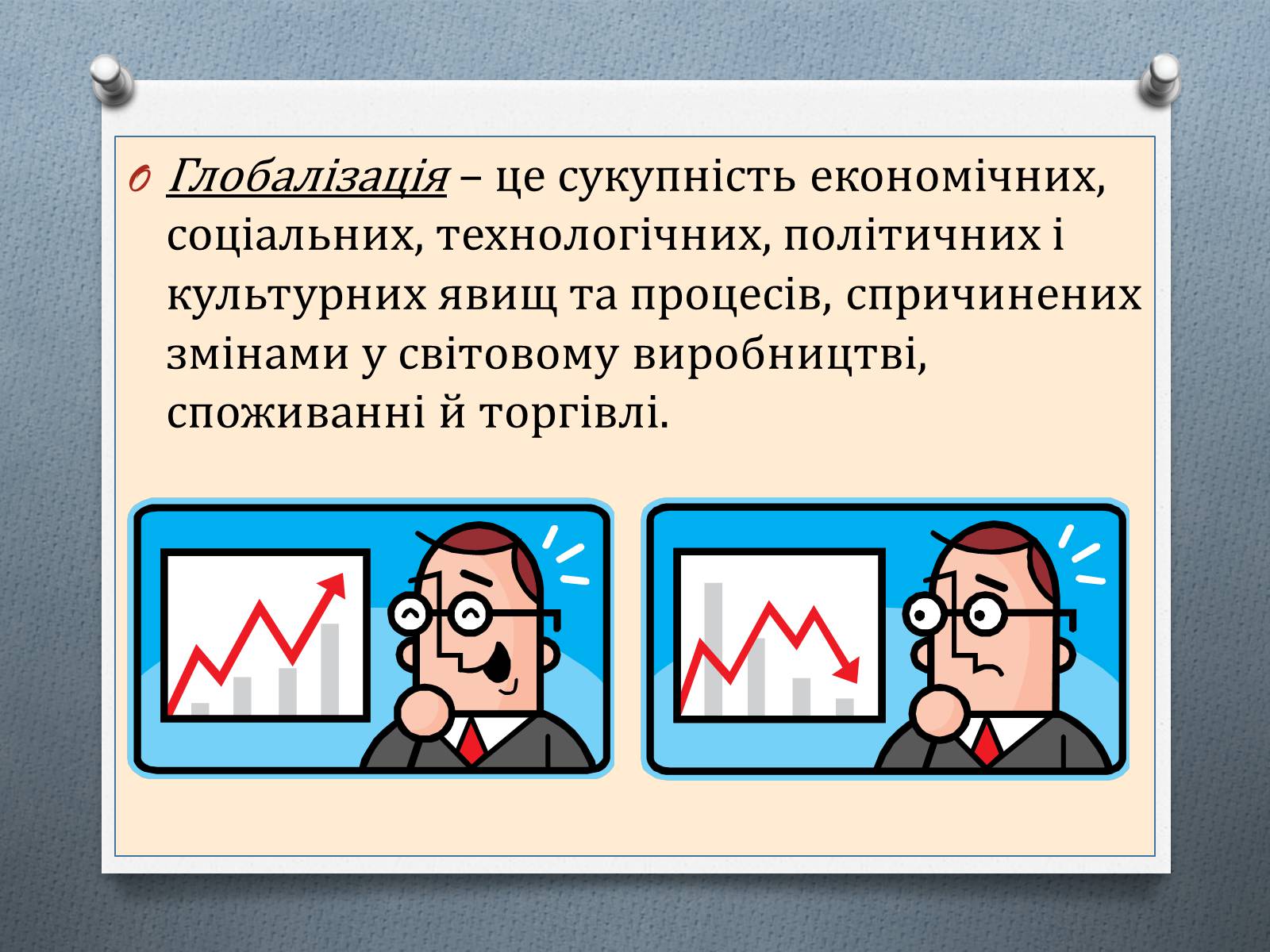 Глобалізація – це сукупність економічних, соціальних, технологічних, політичних і культурних явищ та процесів, спричинених змінами у світовому виробництві, споживанні й торгівлі.